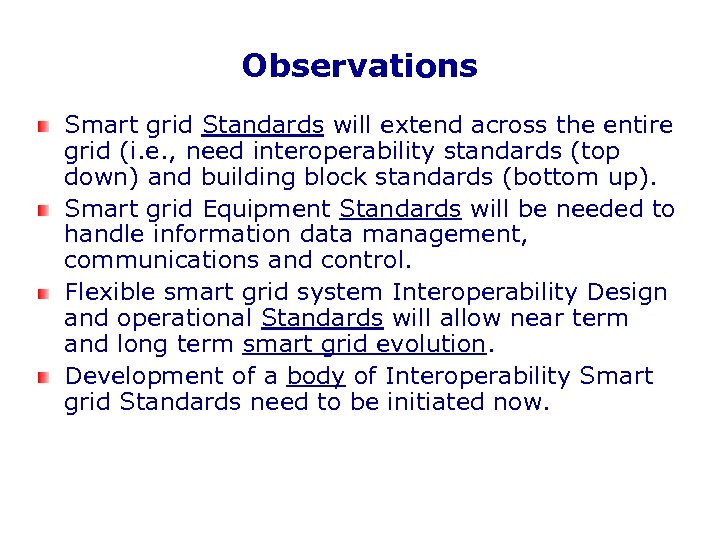 Observations

Smart grid Standards will extend across the entire grid (i.e., need interoperability standards (top down) and building block standards (bottom up).

Smart grid Equipment Standards will be needed to handle information data management, communications and control.

Flexible smart grid system Interoperability Design and operational Standards will allow near term and long term smart grid evolution.

Development of a body of Interoperability Smart grid Standards need to be initiated now.